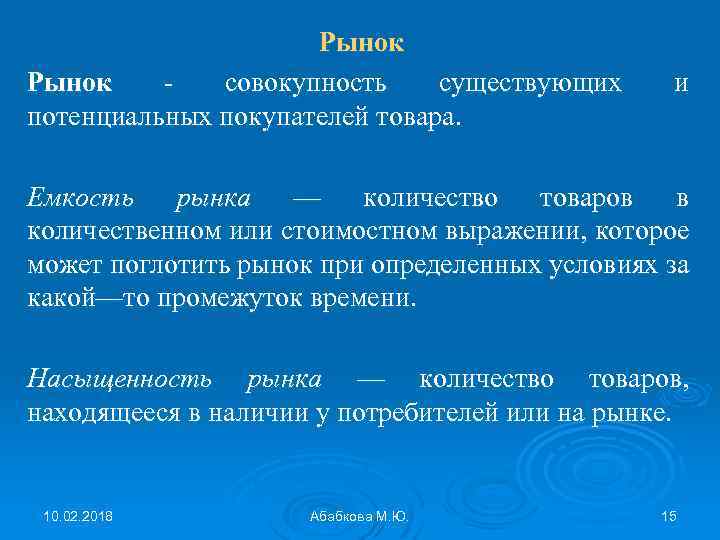 Рынок

Рынок - совокупность существующих и потенциальных покупателей товара.

Емкость рынка — количество товаров в количественном или стоимостном выражении, которое может поглотить рынок при определенных условиях за какой—то промежуток времени.

Насыщенность рынка — количество товаров, находящееся в наличии у потребителей или на рынке.

10.02.2018 Абабкова М.Ю. 15